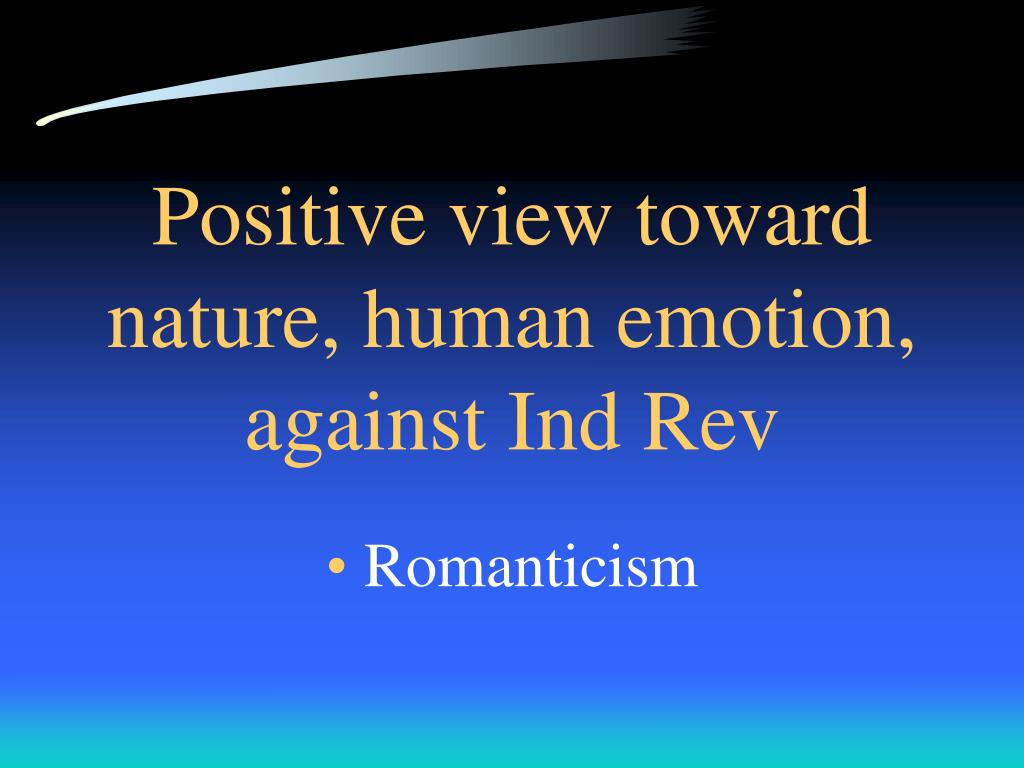 Positive view toward nature, human emotion, against Ind Rev

• Romanticism